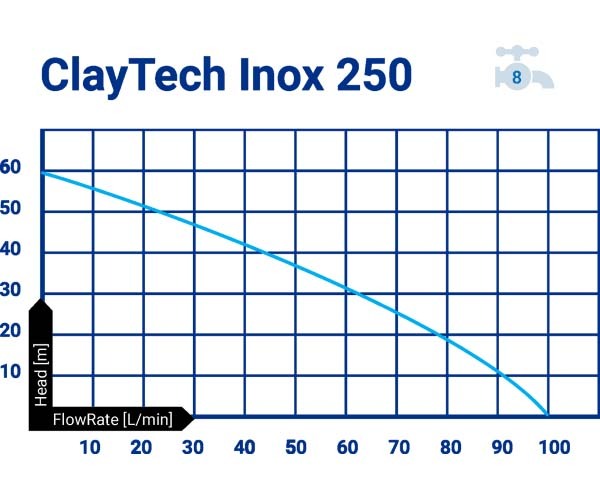 ClayTech Inox 250

8

60
50
40
30
20
10

Head [m]

FlowRate [L/min]

10 20 30 40 50 60 70 80 90 100